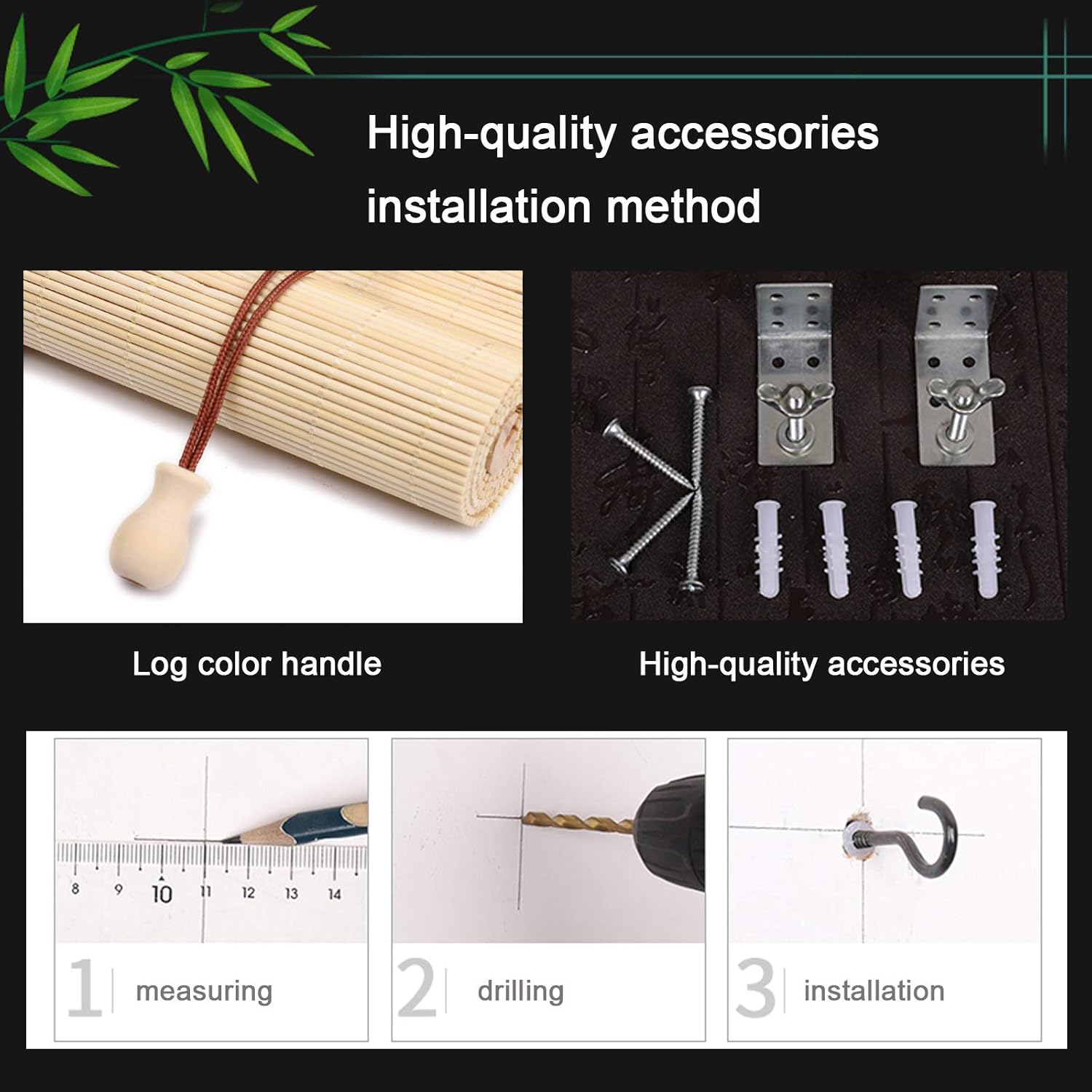 High-quality accessories installation method

Log color handle

High-quality accessories

8 9 10 11 12 13 14

1 measuring

2 drilling

3 installation